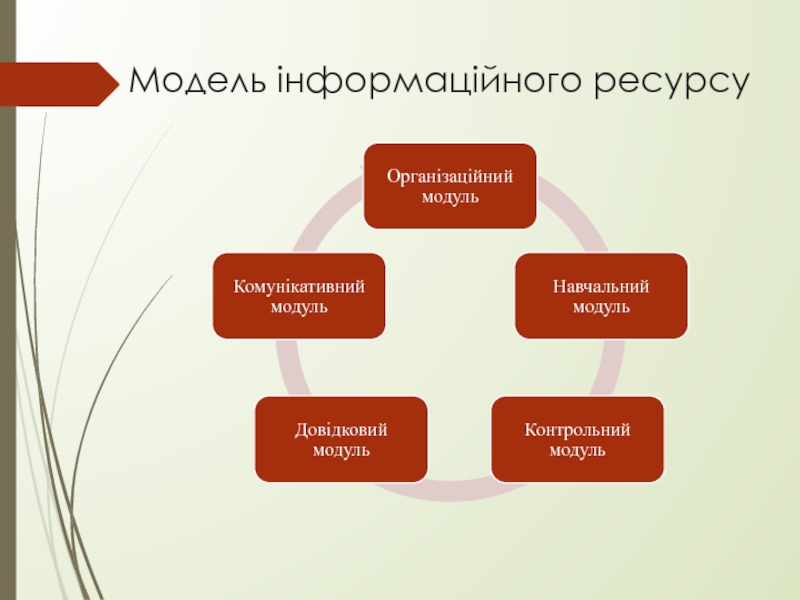 Модель інформаційного ресурсу

Організаційний модуль

Навчальний модуль

Контрольний модуль

Довідковий модуль

Комунікативний модуль